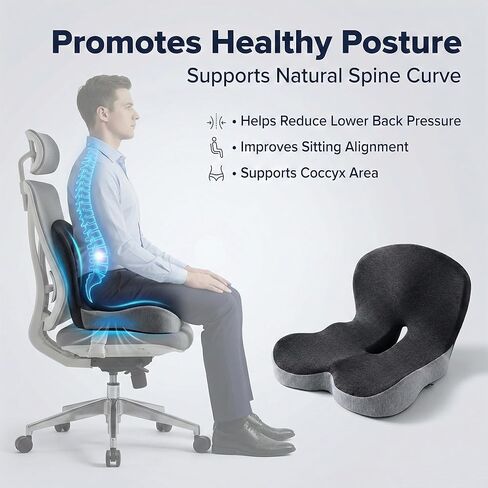 Promotes Healthy Posture

Supports Natural Spine Curve

• Helps Reduce Lower Back Pressure
• Improves Sitting Alignment
• Supports Coccyx Area